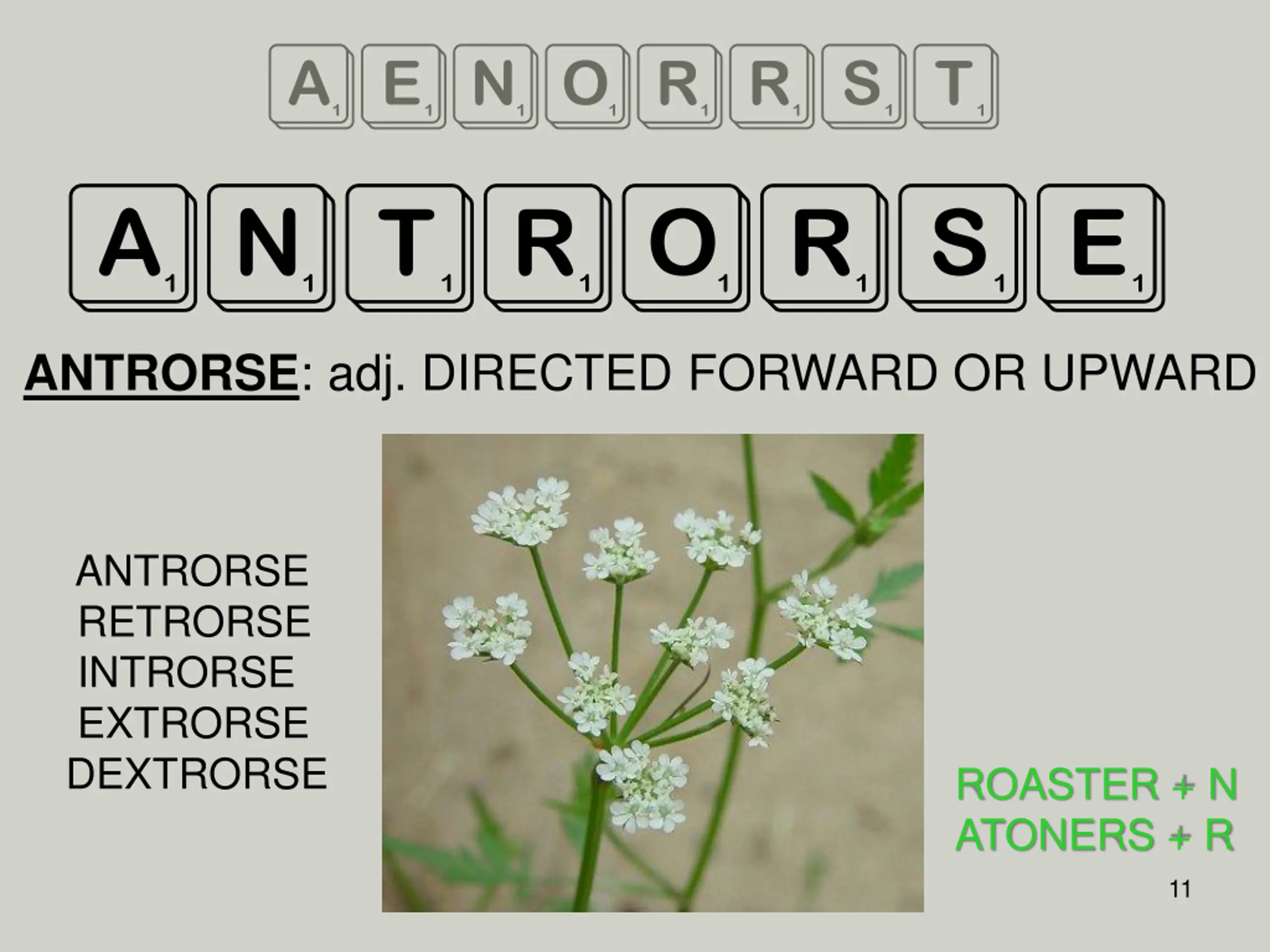 A1 E1 N1 O1 R1 R1 S1 T1

A1 N1 T1 R1 O1 R1 S1 E1

ANTRORSE: adj. DIRECTED FORWARD OR UPWARD

ANTRORSE
RETRORSE
INTRORSE
EXTRORSE
DEXTRORSE

ROASTER + N
ATONERS + R

11